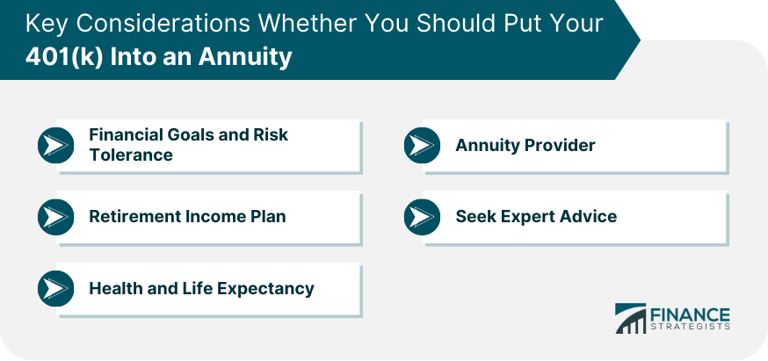 Key Considerations Whether You Should Put Your 401(k) Into an Annuity

Financial Goals and Risk Tolerance

Retirement Income Plan

Health and Life Expectancy

Annuity Provider

Seek Expert Advice

FINANCE STRATEGISTS